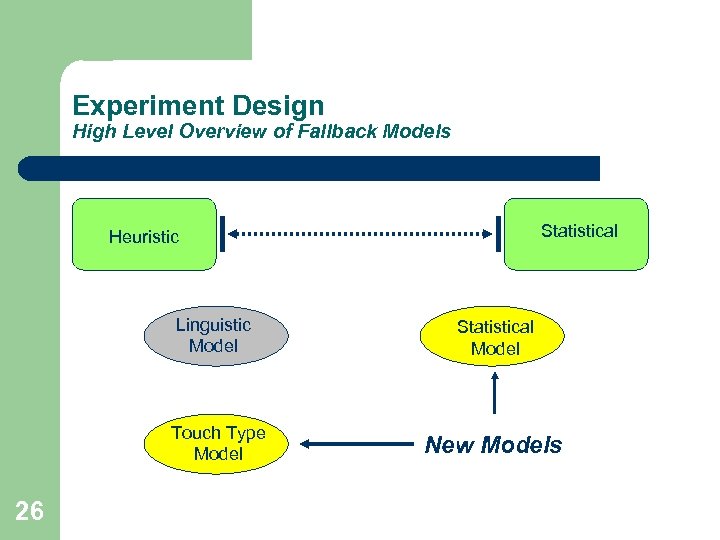 Experiment Design
High Level Overview of Fallback Models

Heuristic

Statistical

Linguistic Model

Statistical Model

Touch Type Model

New Models

26